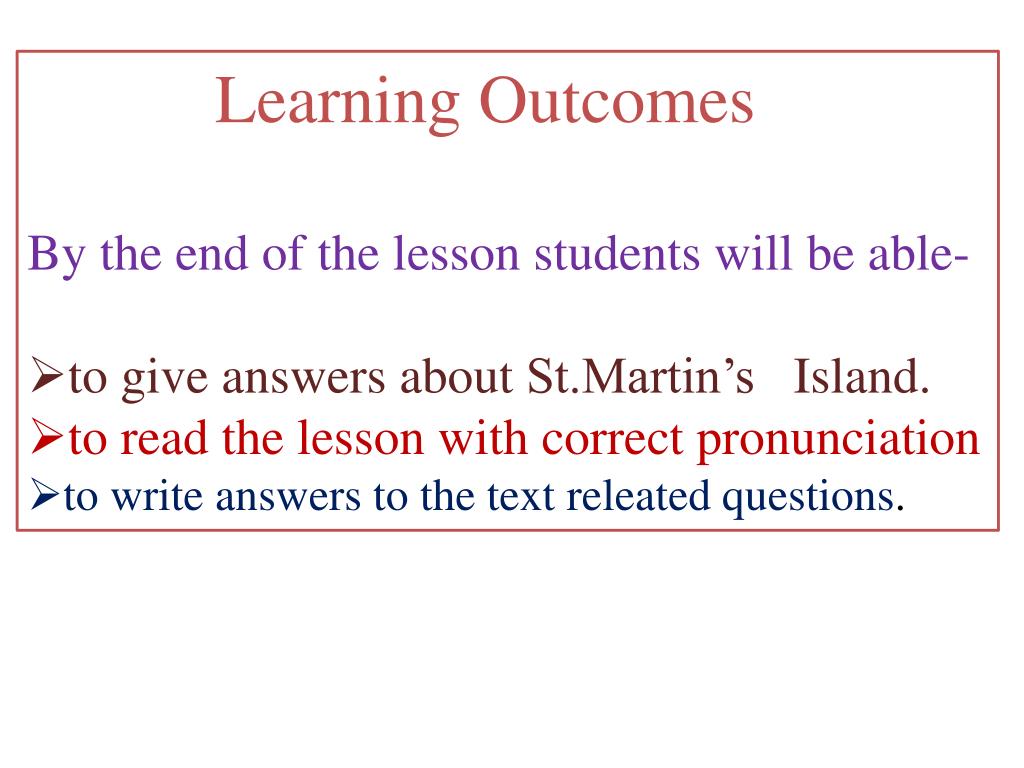 Learning Outcomes

By the end of the lesson students will be able-

➢to give answers about St.Martin’s Island.
➢to read the lesson with correct pronunciation
➢to write answers to the text releated questions.